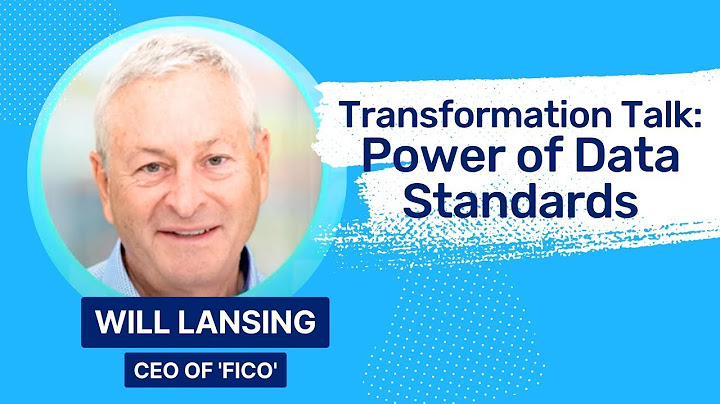 Transformation Talk:
Power of Data Standards

WILL LANSING
CEO OF 'FICO'